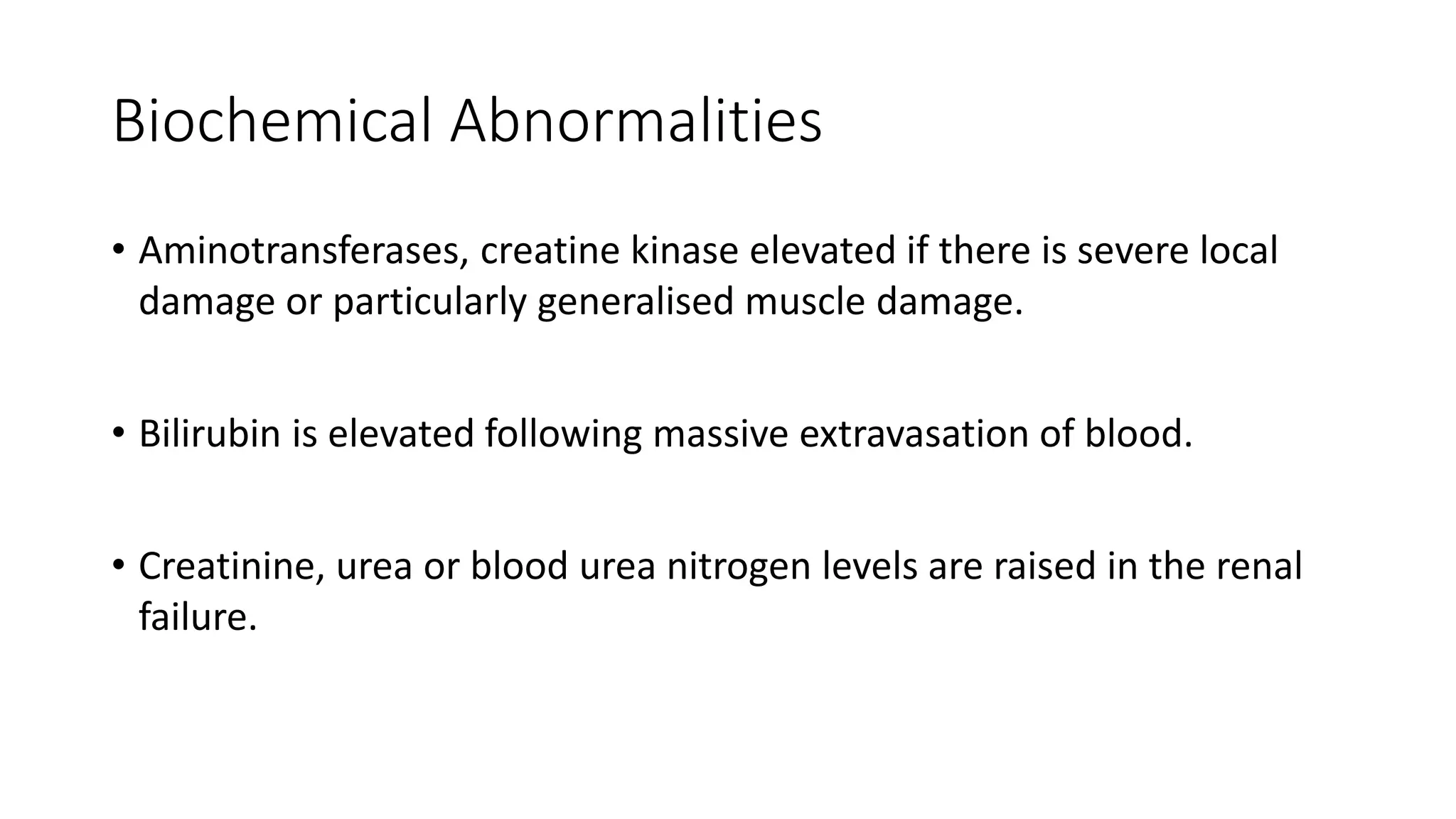 Biochemical Abnormalities

• Aminotransferases, creatine kinase elevated if there is severe local damage or particularly generalised muscle damage.

• Bilirubin is elevated following massive extravasation of blood.

• Creatinine, urea or blood urea nitrogen levels are raised in the renal failure.